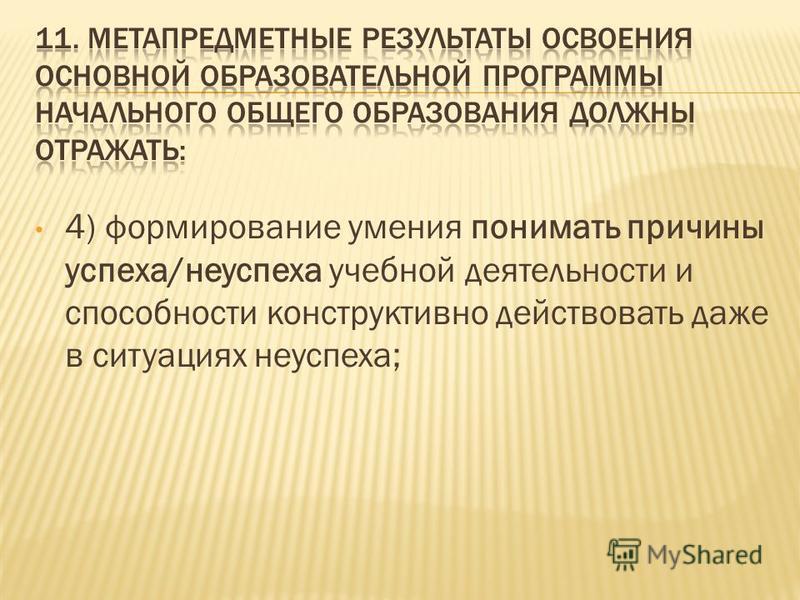 11. МЕТАПРЕДМЕТНЫЕ РЕЗУЛЬТАТЫ ОСВОЕНИЯ ОСНОВНОЙ ОБРАЗОВАТЕЛЬНОЙ ПРОГРАММЫ НАЧАЛЬНОГО ОБЩЕГО ОБРАЗОВАНИЯ ДОЛЖНЫ ОТРАЖАТЬ:

• 4) формирование умения понимать причины успеха/неуспеха учебной деятельности и способности конструктивно действовать даже в ситуациях неуспеха;

MyShared